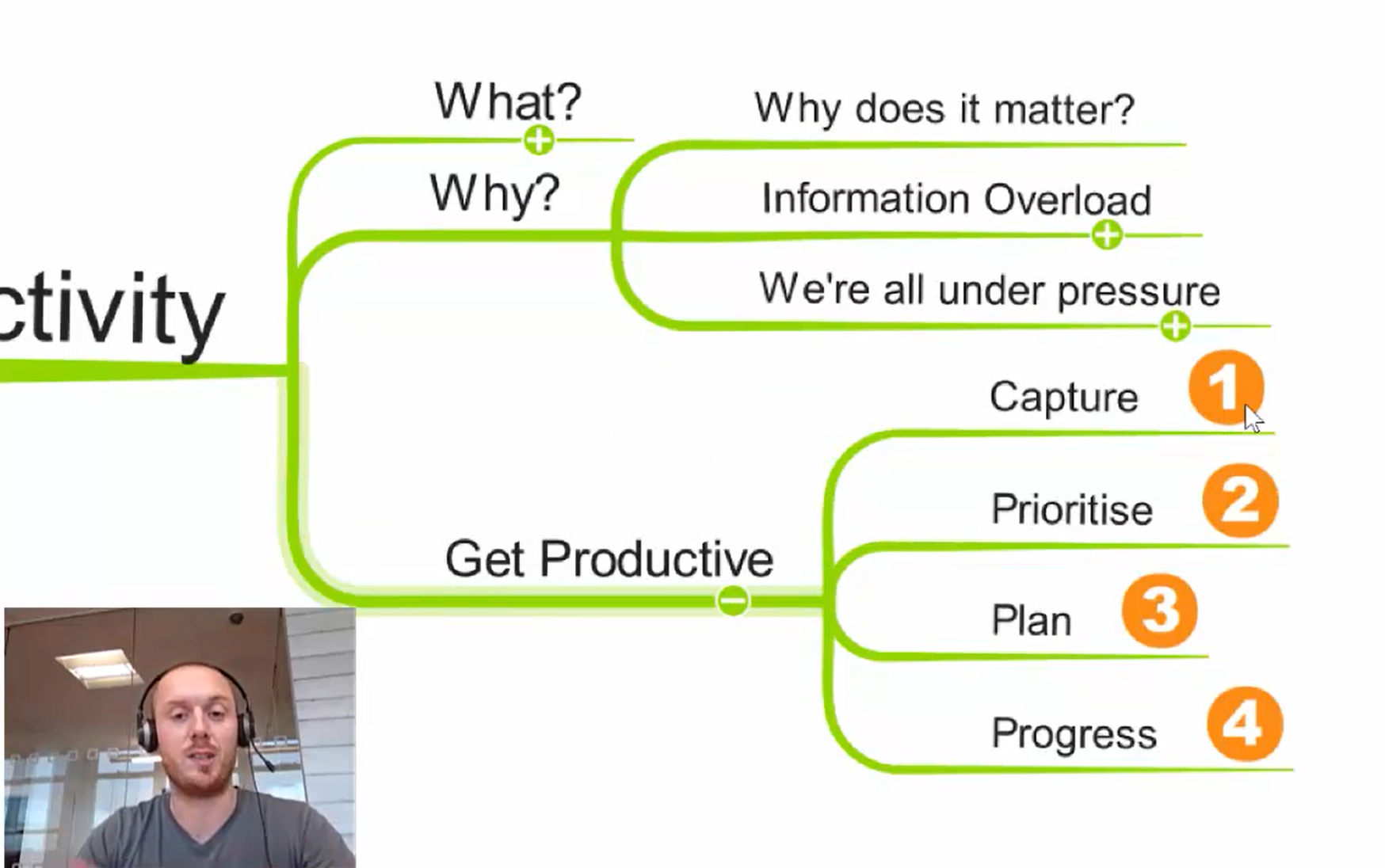 ctivity

What?

Why?

Why does it matter?

Information Overload

We're all under pressure

Get Productive

Capture 1

Prioritise 2

Plan 3

Progress 4